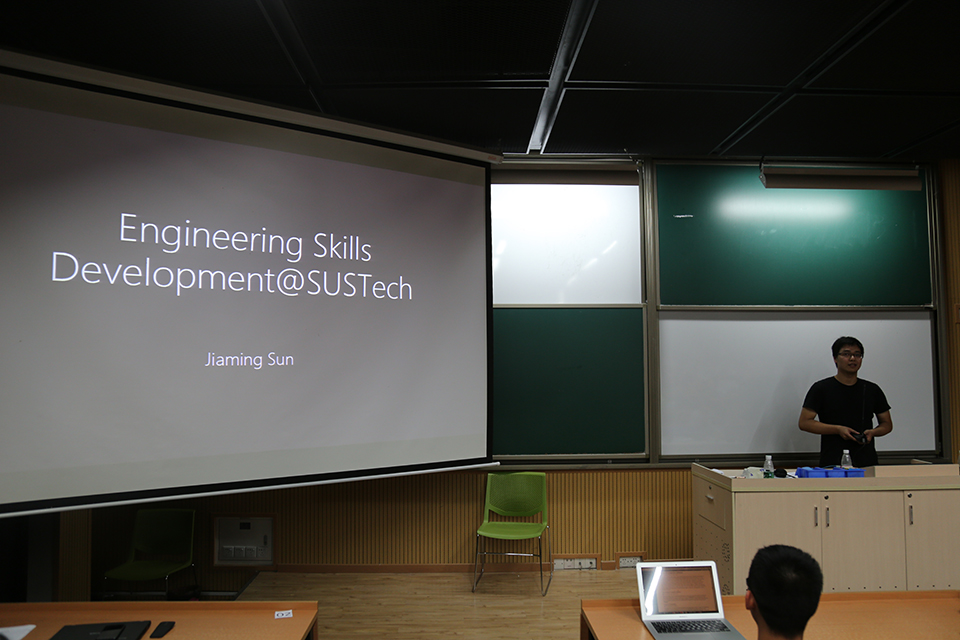 Engineering Skills Development@SUSTech

Jiaming Sun